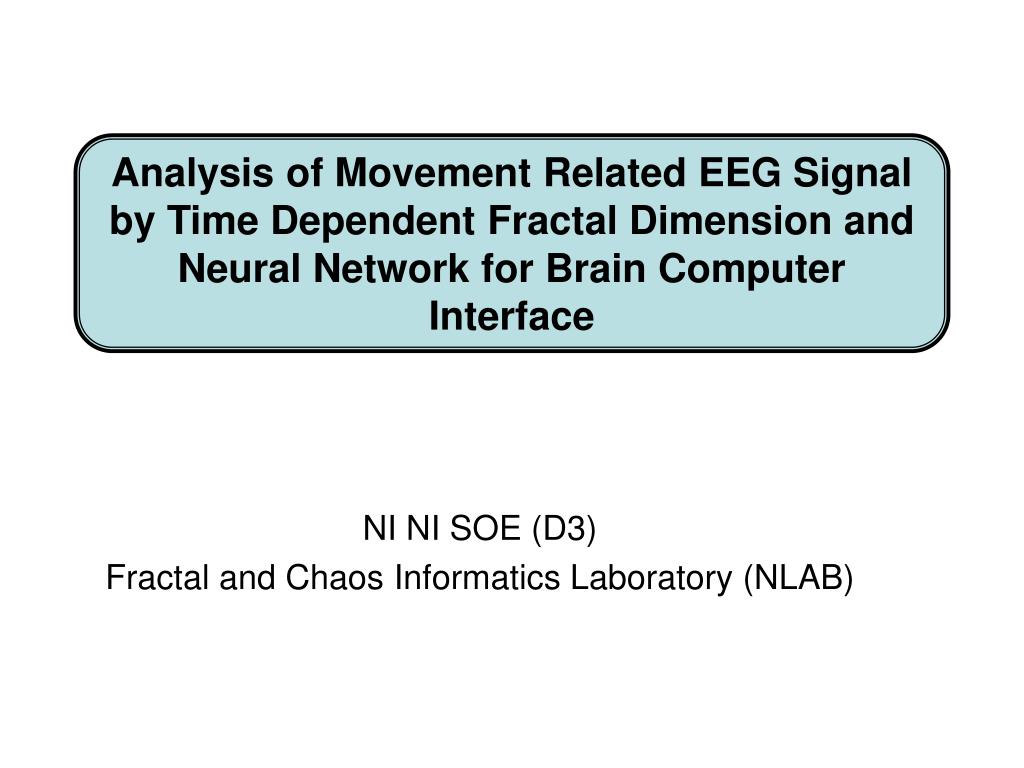 Analysis of Movement Related EEG Signal by Time Dependent Fractal Dimension and Neural Network for Brain Computer Interface

NI NI SOE (D3)
Fractal and Chaos Informatics Laboratory (NLAB)